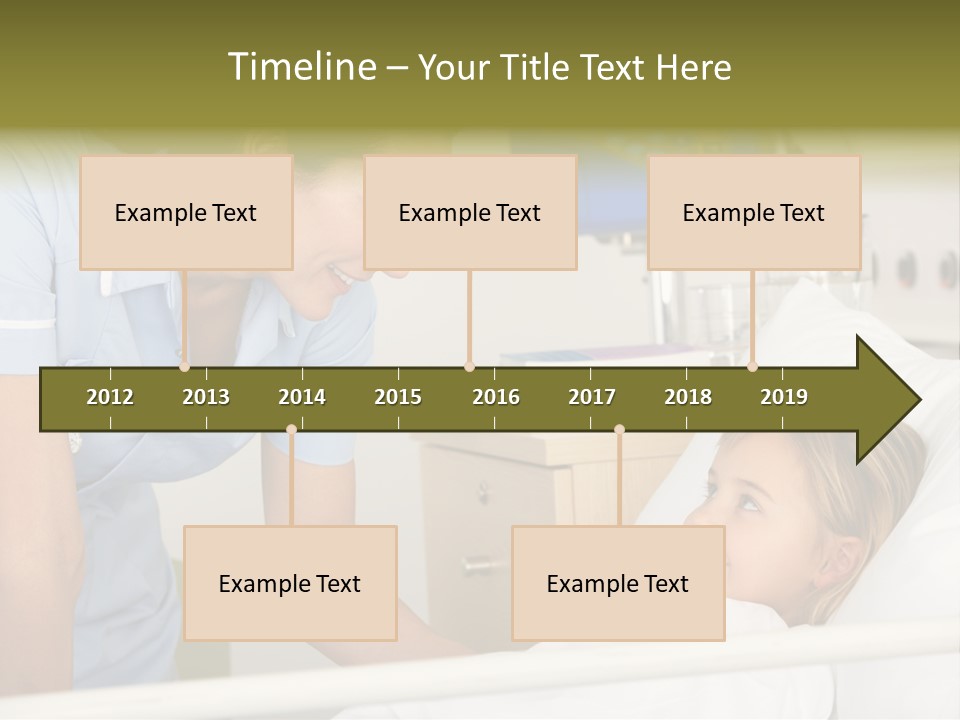 Timeline – Your Title Text Here

Example Text

Example Text

Example Text

2012 2013 2014 2015 2016 2017 2018 2019

Example Text

Example Text